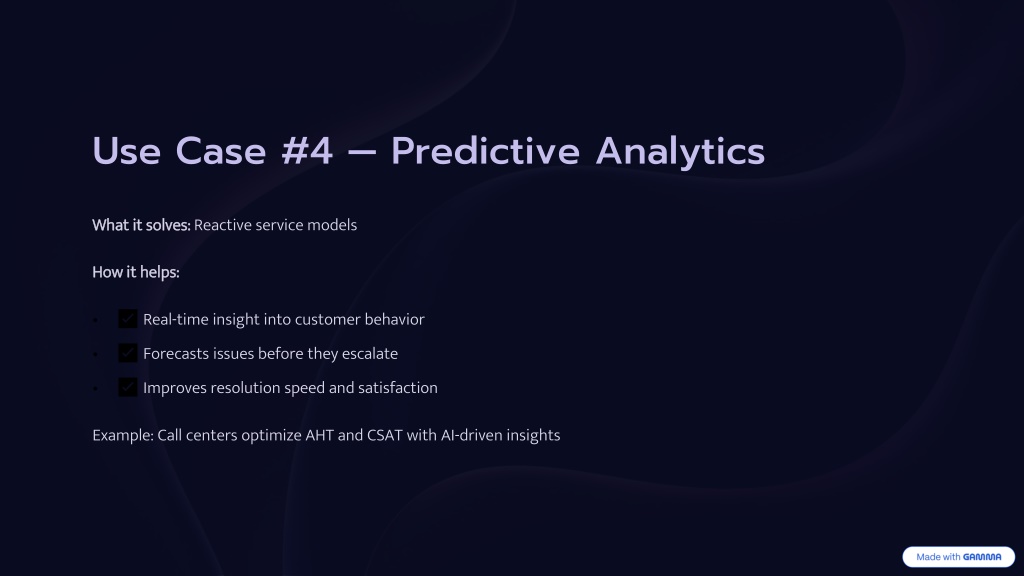 Use Case #4 — Predictive Analytics

What it solves: Reactive service models

How it helps:

- ✓ Real-time insight into customer behavior
- ✓ Forecasts issues before they escalate
- ✓ Improves resolution speed and satisfaction

Example: Call centers optimize AHT and CSAT with AI-driven insights

Made with GAMMA